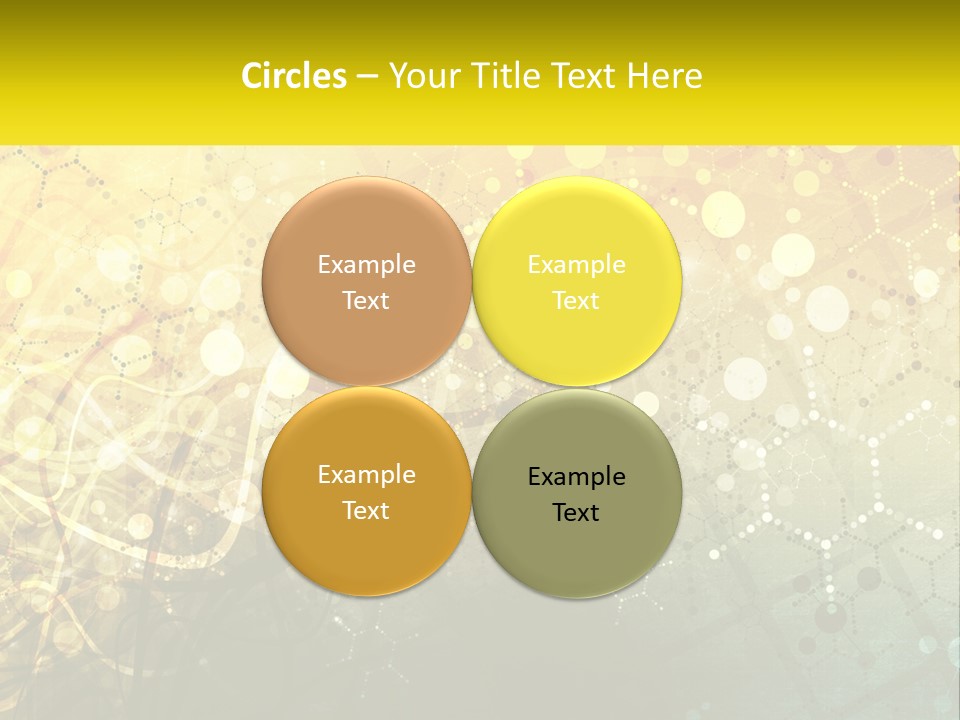 Circles – Your Title Text Here

Example Text

Example Text

Example Text

Example Text